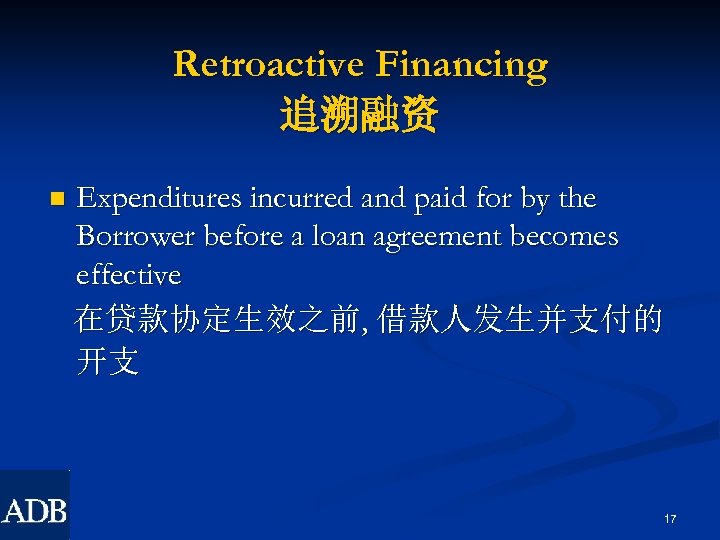 Retroactive Financing
追溯融资

Expenditures incurred and paid for by the Borrower before a loan agreement becomes effective
在贷款协定生效之前, 借款人发生并支付的开支

ADB

17